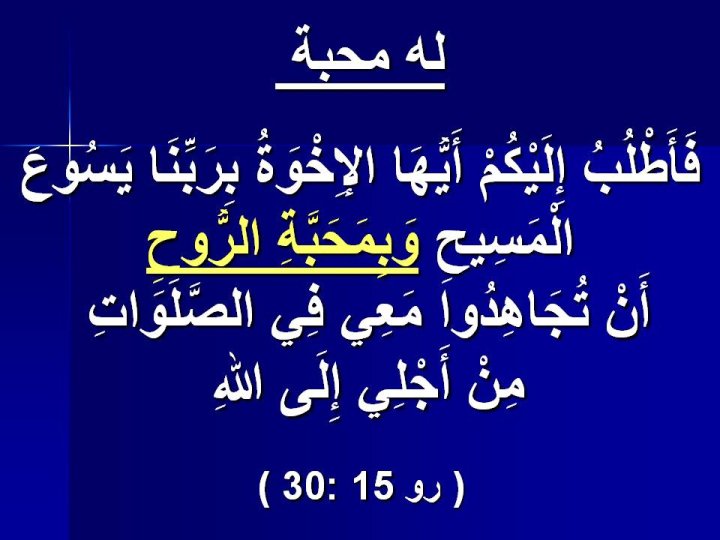 له محبة

فَأَطْلُبُ إِلَيْكُمْ أَيُّهَا الإِخْوَةُ بِرَبِّنَا يَسُوعَ الْمَسِيحِ وَبِمَحَبَّةِ الرُّوحِ أَنْ تُجَاهِدُوا مَعِي فِي الصَّلَوَاتِ مِنْ أَجْلِي إِلَى اللهِ

( رو 15 :30 )